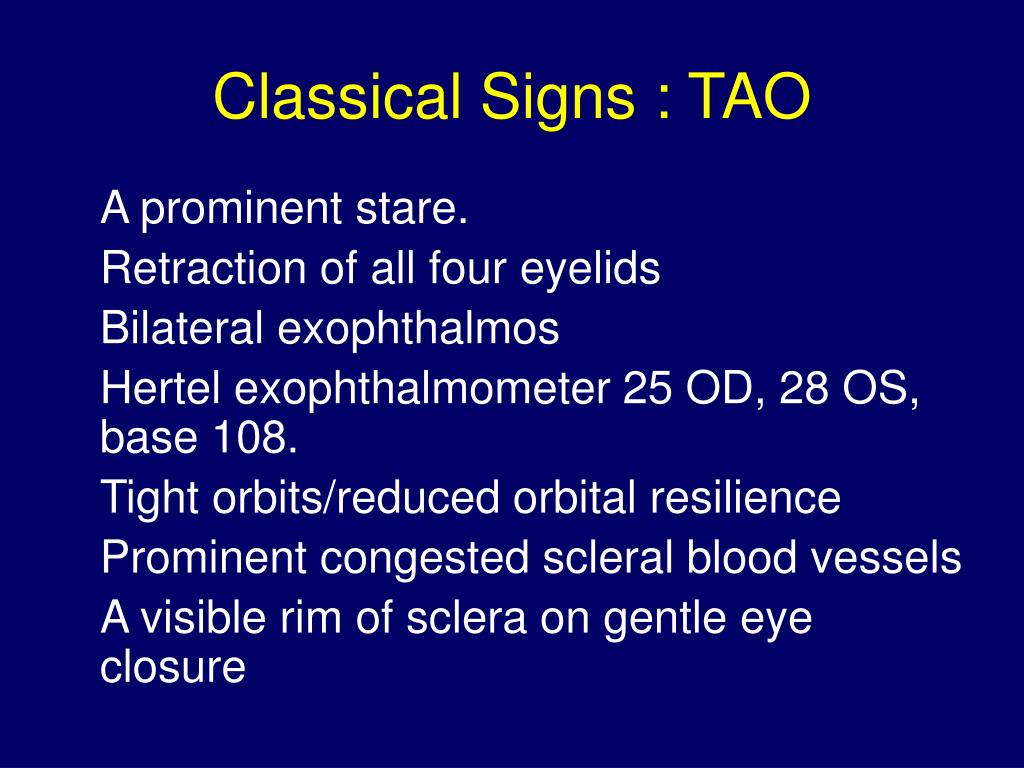 Classical Signs : TAO

A prominent stare.

Retraction of all four eyelids

Bilateral exophthalmos

Hertel exophthalmometer 25 OD, 28 OS, base 108.

Tight orbits/reduced orbital resilience

Prominent congested scleral blood vessels

A visible rim of sclera on gentle eye closure